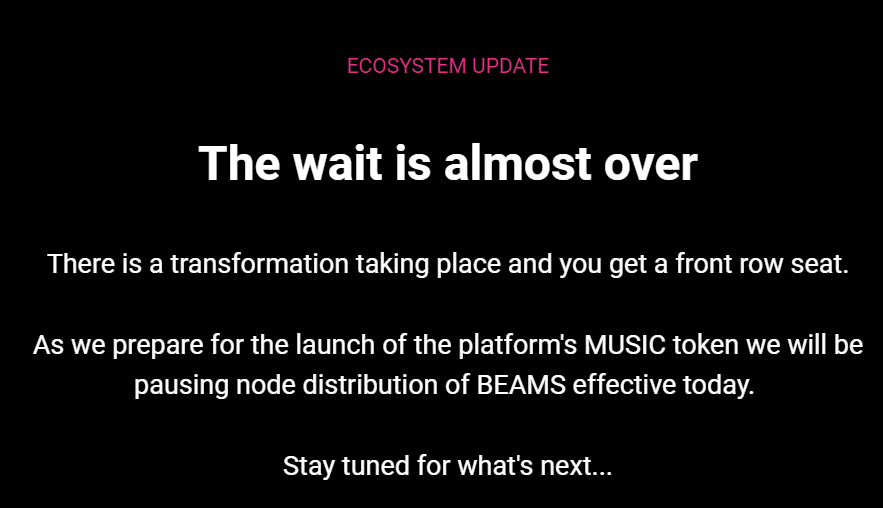 ECOSYSTEM UPDATE

The wait is almost over

There is a transformation taking place and you get a front row seat.

As we prepare for the launch of the platform's MUSIC token we will be pausing node distribution of BEAMS effective today.

Stay tuned for what's next...